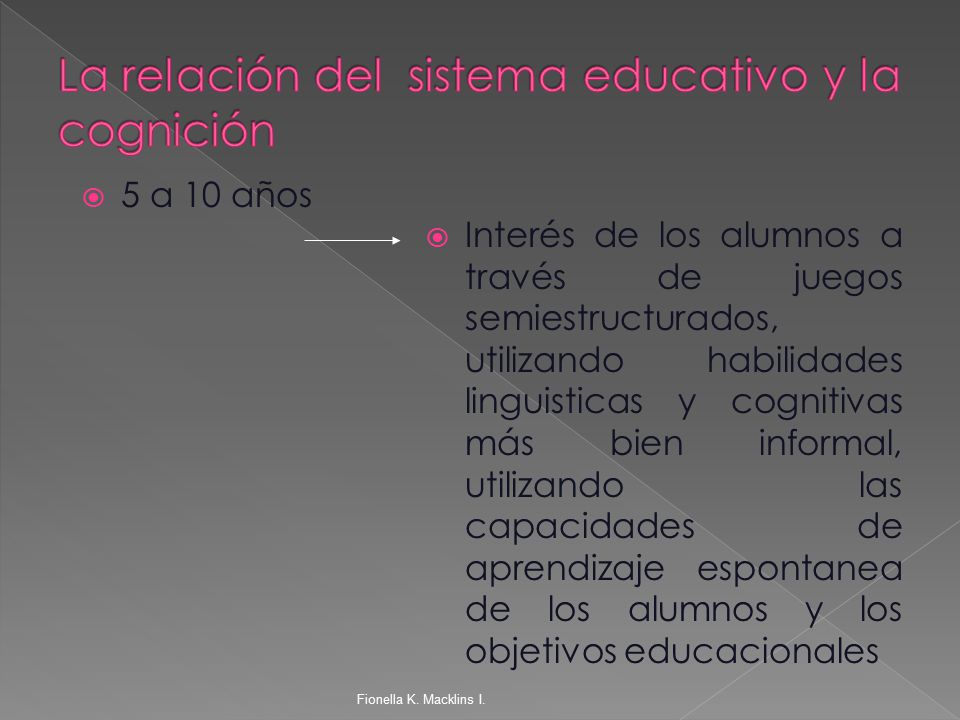 La relación del sistema educativo y la cognición

5 a 10 años

Interés de los alumnos a través de juegos semiestructurados, utilizando habilidades linguisticas y cognitivas más bien informal, utilizando las capacidades de aprendizaje espontanea de los alumnos y los objetivos educacionales

Fionella K. Macklins I.